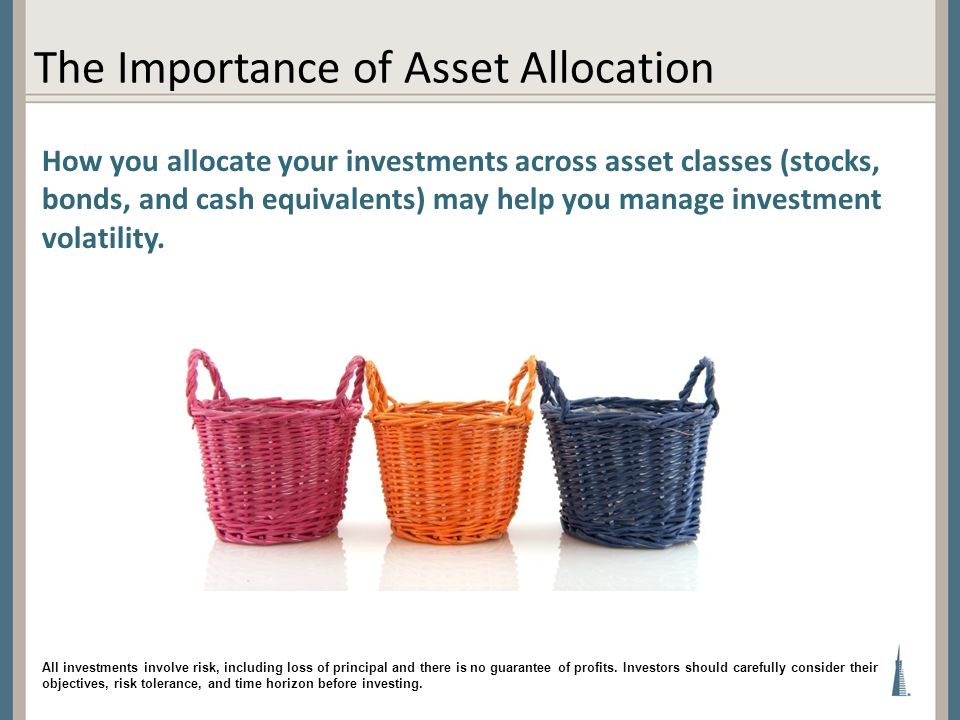 The Importance of Asset Allocation

How you allocate your investments across asset classes (stocks, bonds, and cash equivalents) may help you manage investment volatility.

All investments involve risk, including loss of principal and there is no guarantee of profits. Investors should carefully consider their objectives, risk tolerance, and time horizon before investing.